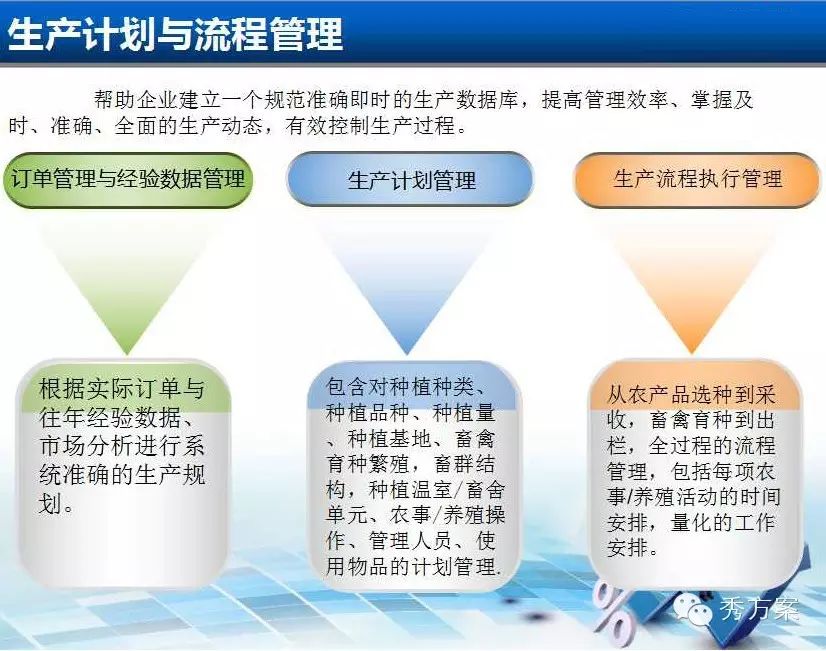 生产计划与流程管理

帮助企业建立一个规范准确即时的生产数据库，提高管理效率、掌握及时、准确、全面的生产动态，有效控制生产过程。

订单管理与经验数据管理

生产计划管理

生产流程执行管理

根据实际订单与往年经验数据、市场分析进行系统准确的生产规划。

包含对种植种类、种植品种、种植量、种植基地、畜禽育种繁殖，畜群结构，种植温室/畜舍单元、农事/养殖操作、管理人员、使用物品的计划管理.

从农产品选种到采收，畜禽育种到出栏，全过程的流程管理，包括每项农事/养殖活动的时间安排，量化的工作安排。

秀方案